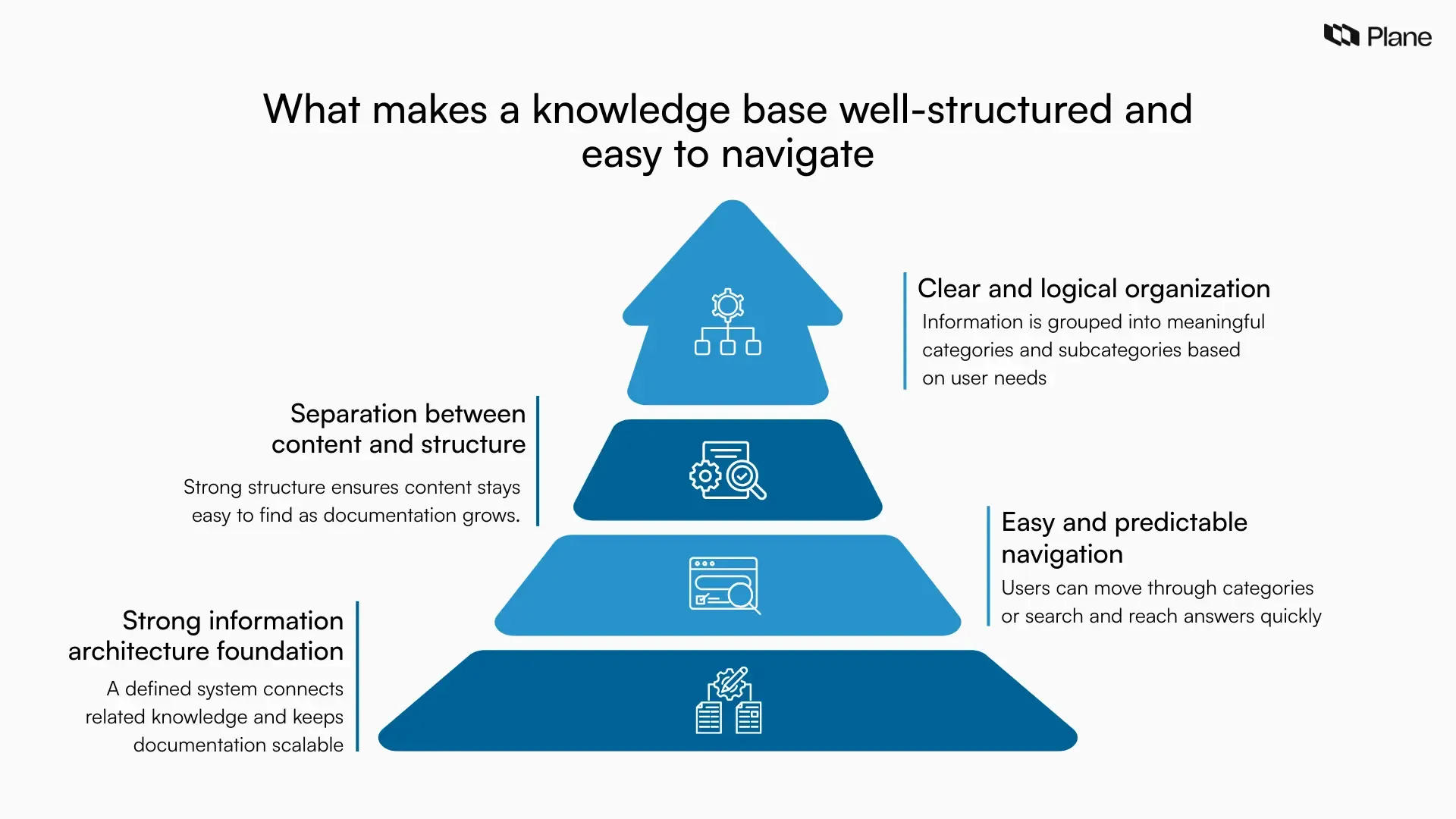 Plane

What makes a knowledge base well-structured and easy to navigate

Clear and logical organization
Information is grouped into meaningful categories and subcategories based on user needs

Separation between content and structure
Strong structure ensures content stays easy to find as documentation grows.

Easy and predictable navigation
Users can move through categories or search and reach answers quickly

Strong information architecture foundation
A defined system connects related knowledge and keeps documentation scalable